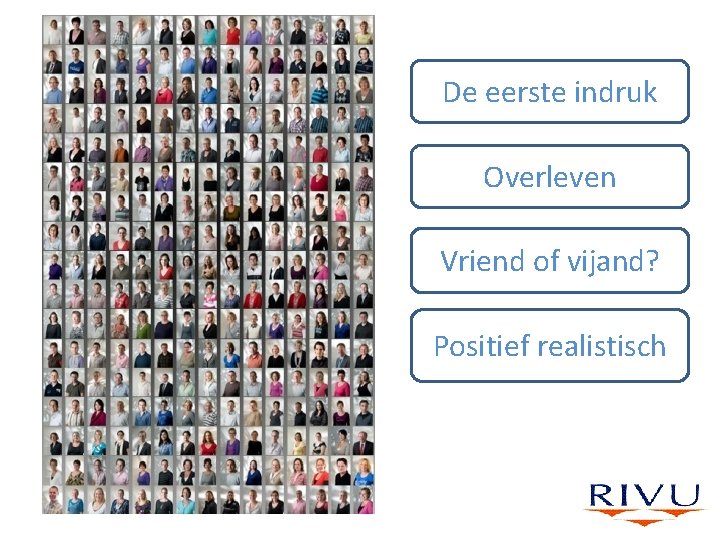 De eerste indruk

Overleven

Vriend of vijand?

Positief realistisch

RIVU